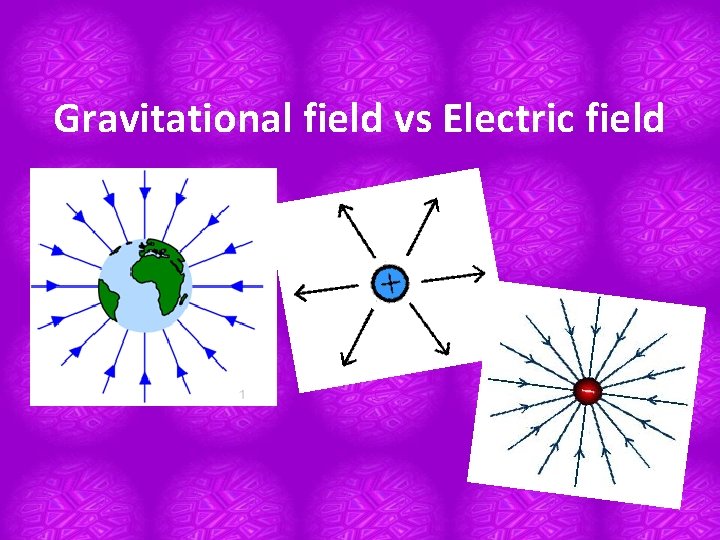 Gravitational field vs Electric field

1

+